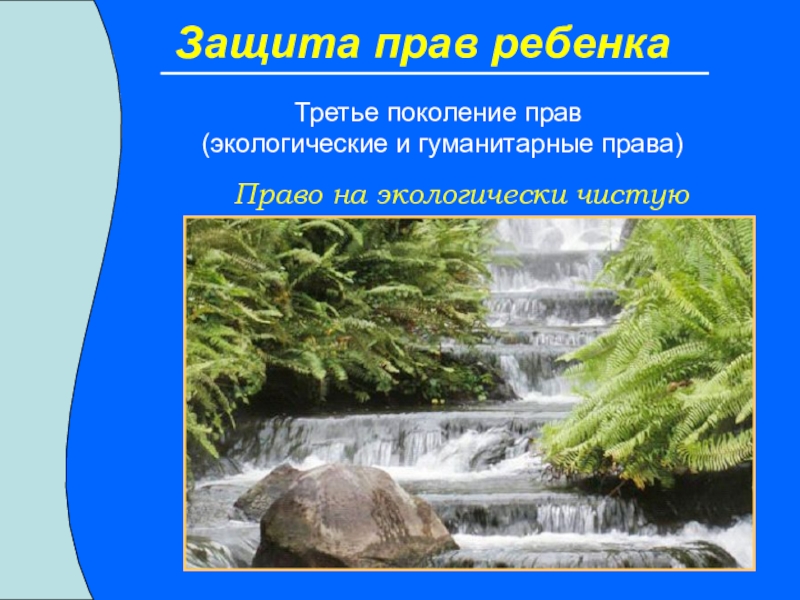 Защита прав ребенка

Третье поколение прав
(экологические и гуманитарные права)

Право на экологически чистую